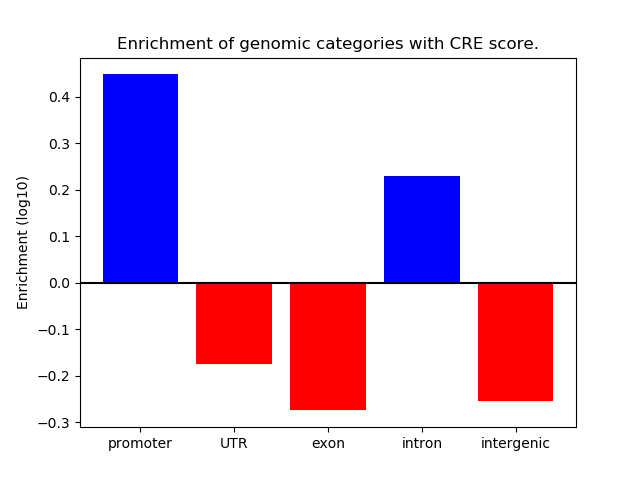 Enrichment of genomic categories with CRE score.

Enrichment (log10)

0.4
0.3
0.2
0.1
0.0
−0.1
−0.2
−0.3

promoter
UTR
exon
intron
intergenic